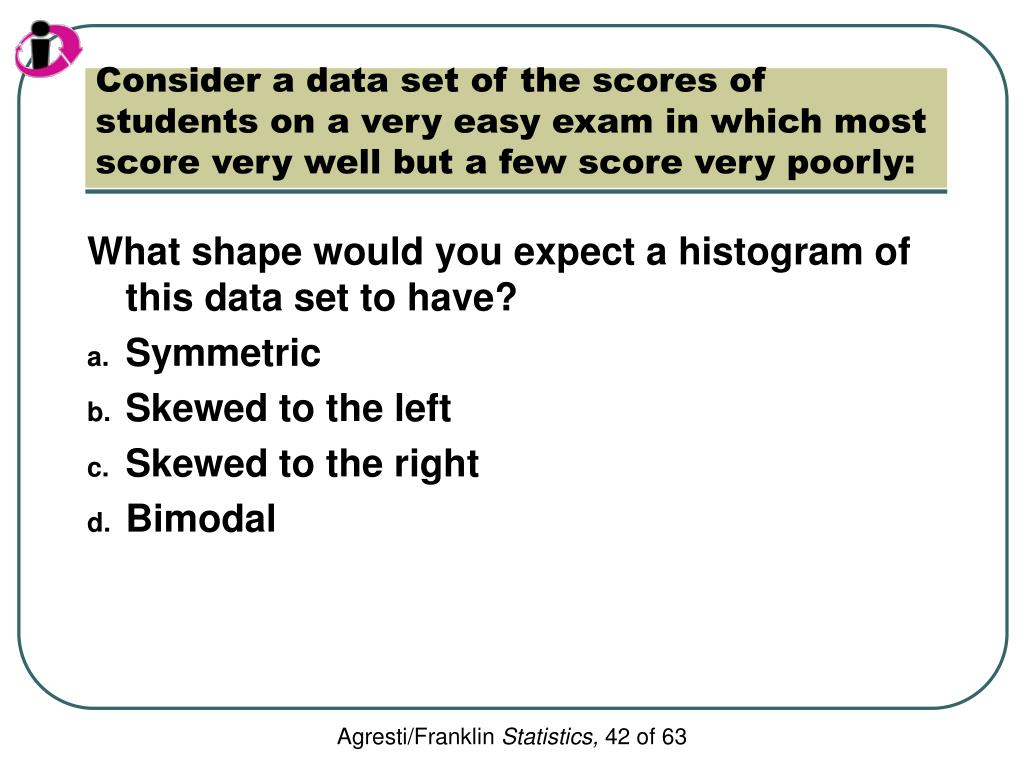 Consider a data set of the scores of students on a very easy exam in which most score very well but a few score very poorly:

What shape would you expect a histogram of this data set to have?

a. Symmetric
b. Skewed to the left
c. Skewed to the right
d. Bimodal

Agresti/Franklin Statistics, 42 of 63